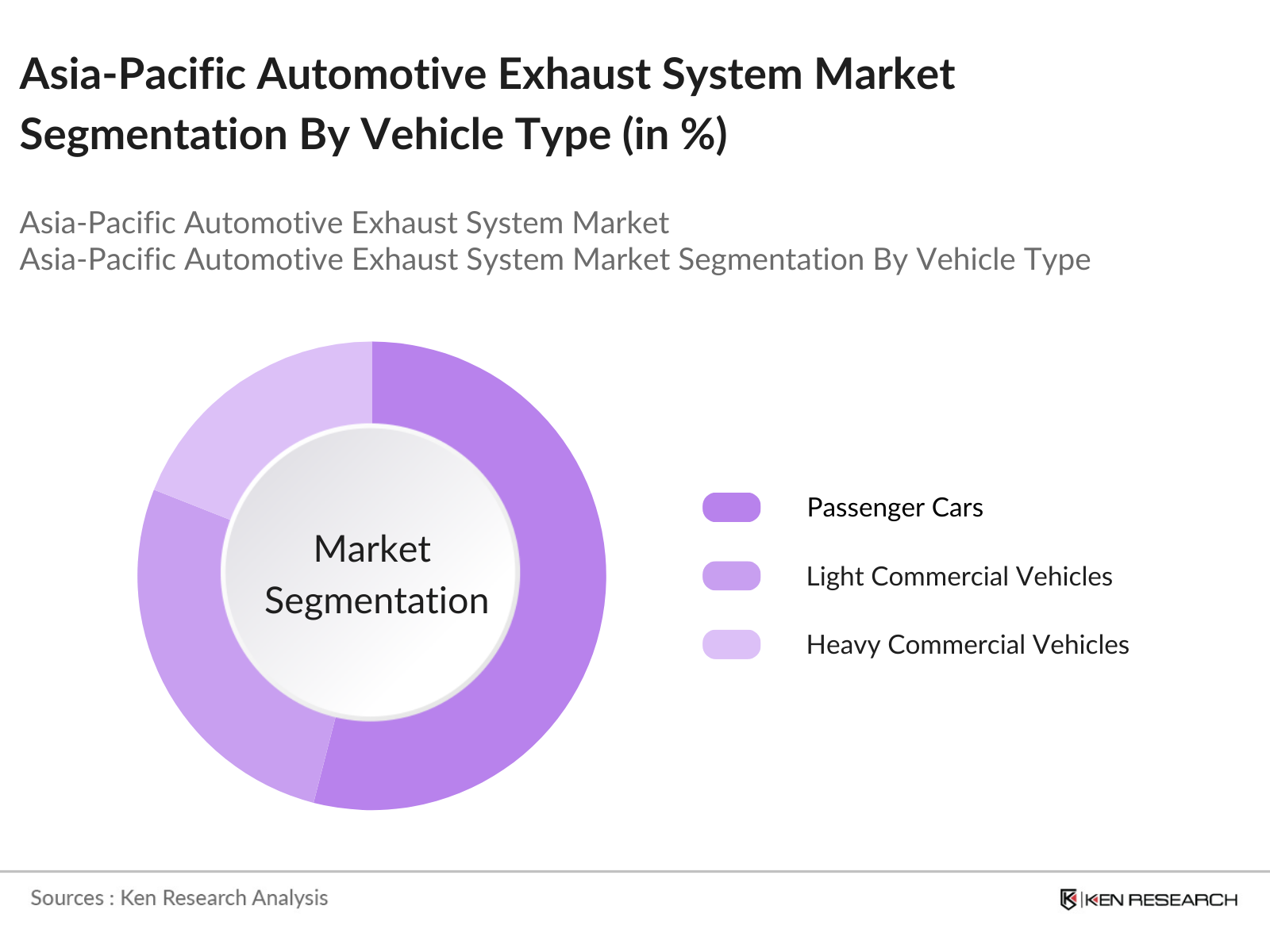 Asia-Pacific Automotive Exhaust System Market Segmentation By Vehicle Type (in %)

Asia-Pacific Automotive Exhaust System Market
Asia-Pacific Automotive Exhaust System Market Segmentation By Vehicle Type

Market Segmentation

Passenger Cars
Light Commercial Vehicles
Heavy Commercial Vehicles

Sources : Ken Research Analysis

KEN RESEARCH